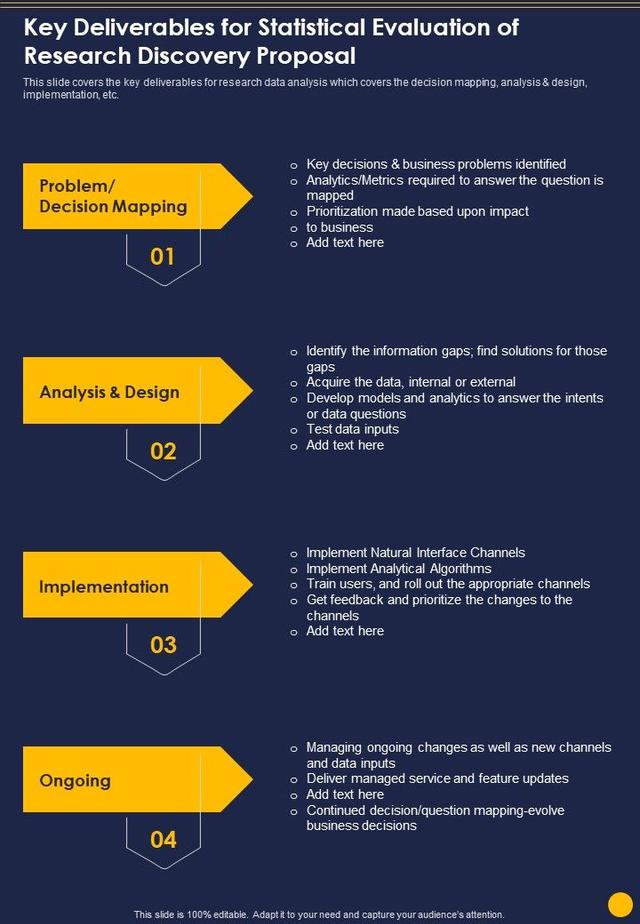 Key Deliverables for Statistical Evaluation of Research Discovery Proposal

This slide covers the key deliverables for research data analysis which covers the decision mapping, analysis & design, implementation, etc.

Problem/ Decision Mapping

01

- Key decisions & business problems identified
- Analytics/Metrics required to answer the question is mapped
- Prioritization made based upon impact
- to business
- Add text here

Analysis & Design

02

- Identify the information gaps; find solutions for those gaps
- Acquire the data, internal or external
- Develop models and analytics to answer the intents or data questions
- Test data inputs
- Add text here

Implementation

03

- Implement Natural Interface Channels
- Implement Analytical Algorithms
- Train users, and roll out the appropriate channels
- Get feedback and prioritize the changes to the channels
- Add text here

Ongoing

04

- Managing ongoing changes as well as new channels and data inputs
- Deliver managed service and feature updates
- Add text here
- Continued decision/question mapping-evolve business decisions

This slide is 100% editable. Adapt it to your need and capture your audience's attention.